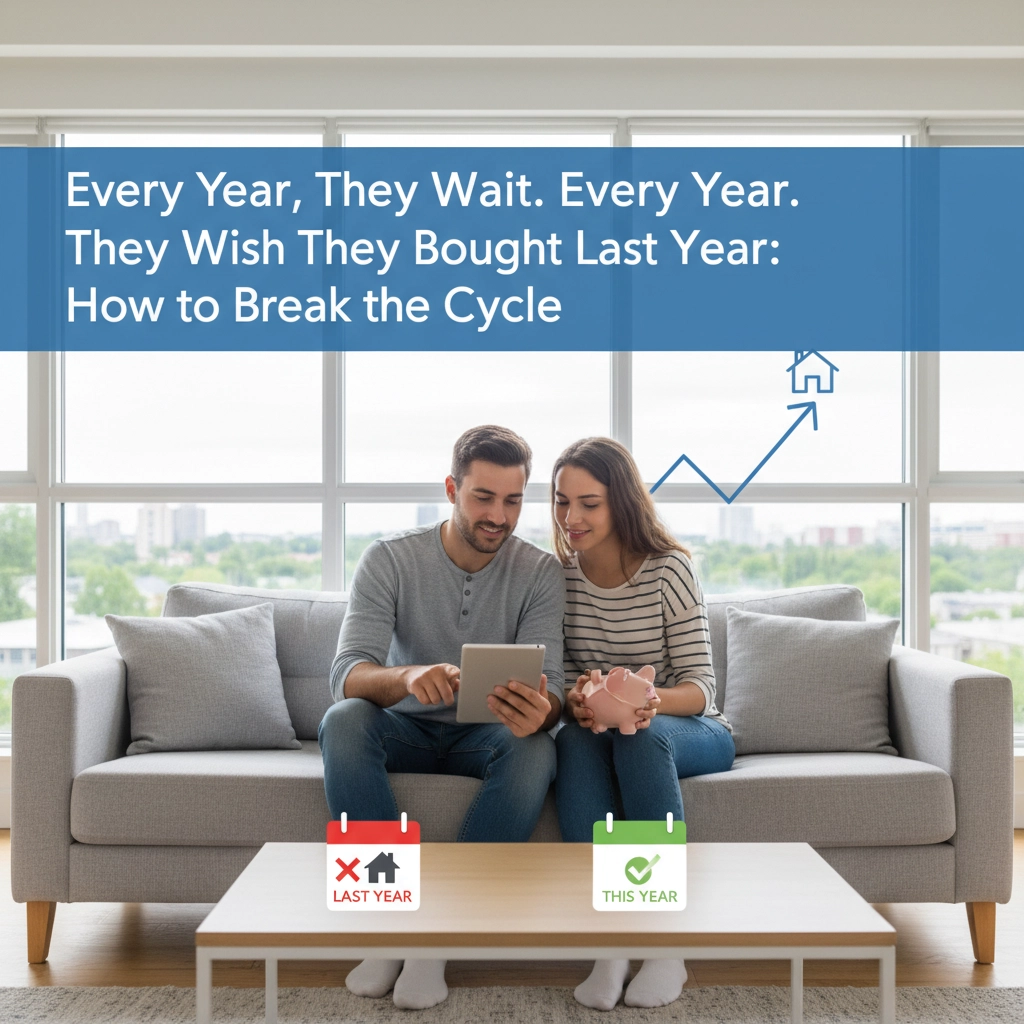 Every Year, They Wait. Every Year. They Wish They Bought Last Year: How to Break the Cycle

LAST YEAR

THIS YEAR